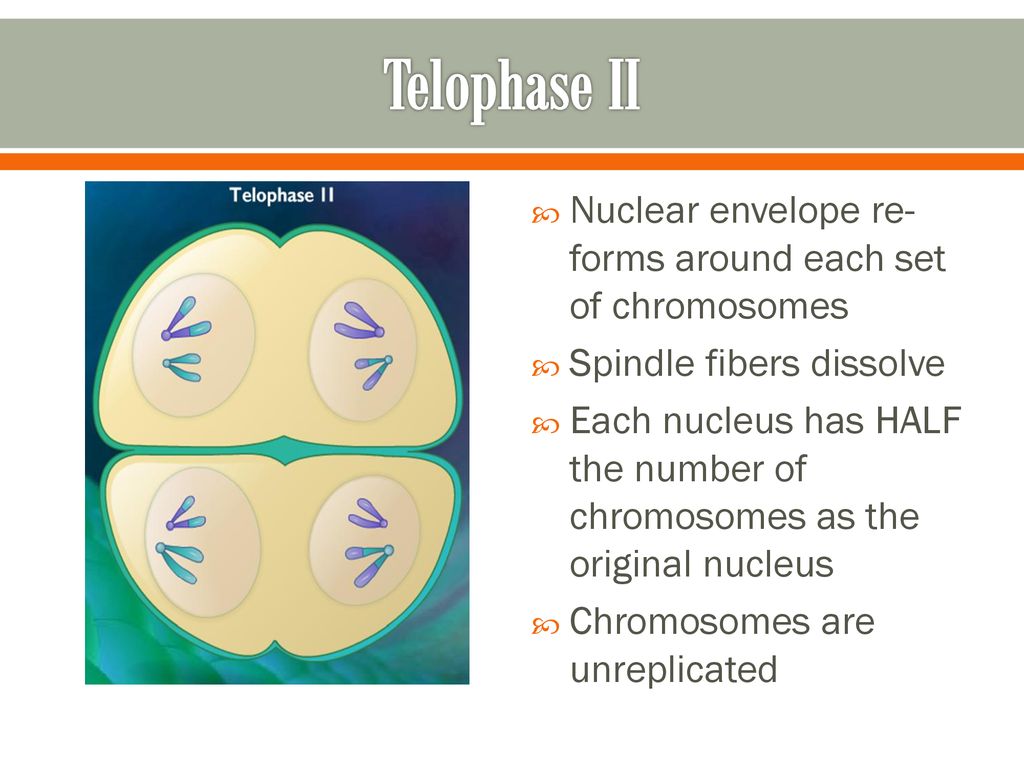 Telophase II

Telophase II

Nuclear envelope re-forms around each set of chromosomes

Spindle fibers dissolve

Each nucleus has HALF the number of chromosomes as the original nucleus

Chromosomes are unreplicated